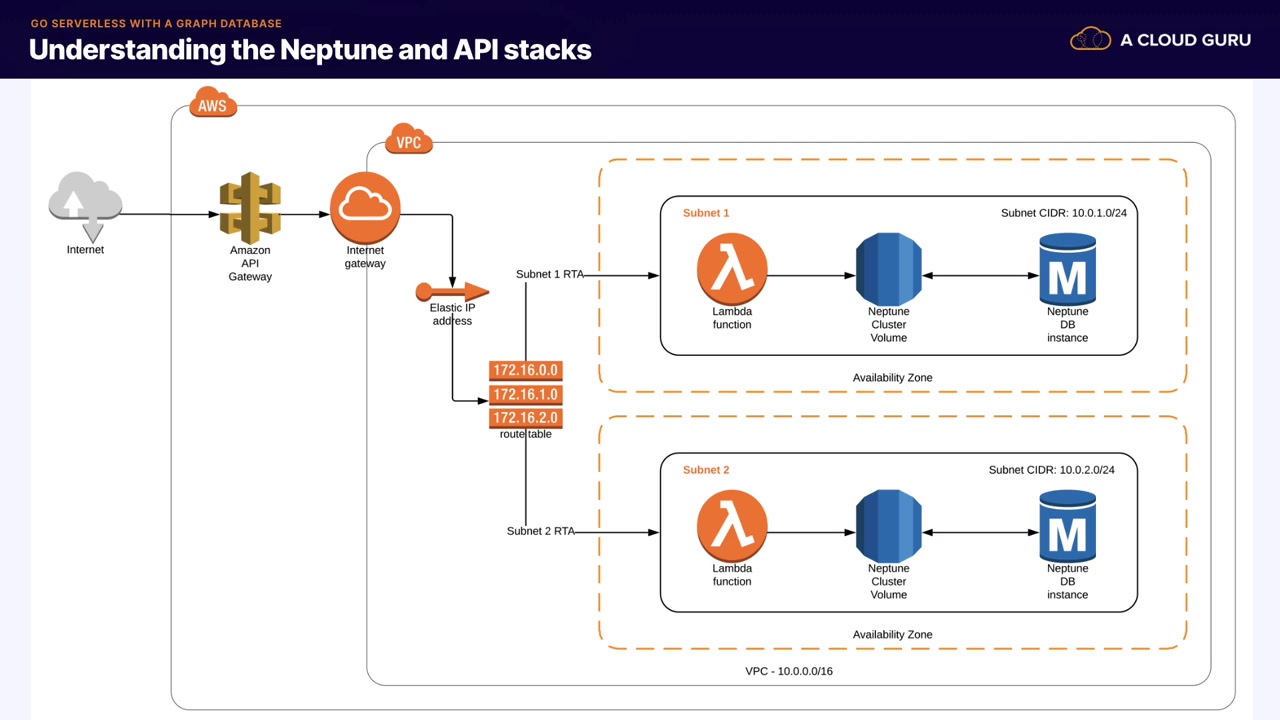 GO SERVERLESS WITH A GRAPH DATABASE
Understanding the Neptune and API stacks

A CLOUD GURU

AWS

VPC

Internet

Amazon API Gateway

Internet gateway

Elastic IP address

172.16.0.0
172.16.1.0
172.16.2.0
route table

Subnet 1 RTA

Subnet 1
Subnet CIDR: 10.0.1.0/24

λ
Lambda function

Neptune Cluster Volume

M
Neptune DB instance

Availability Zone

Subnet 2 RTA

Subnet 2
Subnet CIDR: 10.0.2.0/24

λ
Lambda function

Neptune Cluster Volume

M
Neptune DB instance

Availability Zone

VPC - 10.0.0.0/16